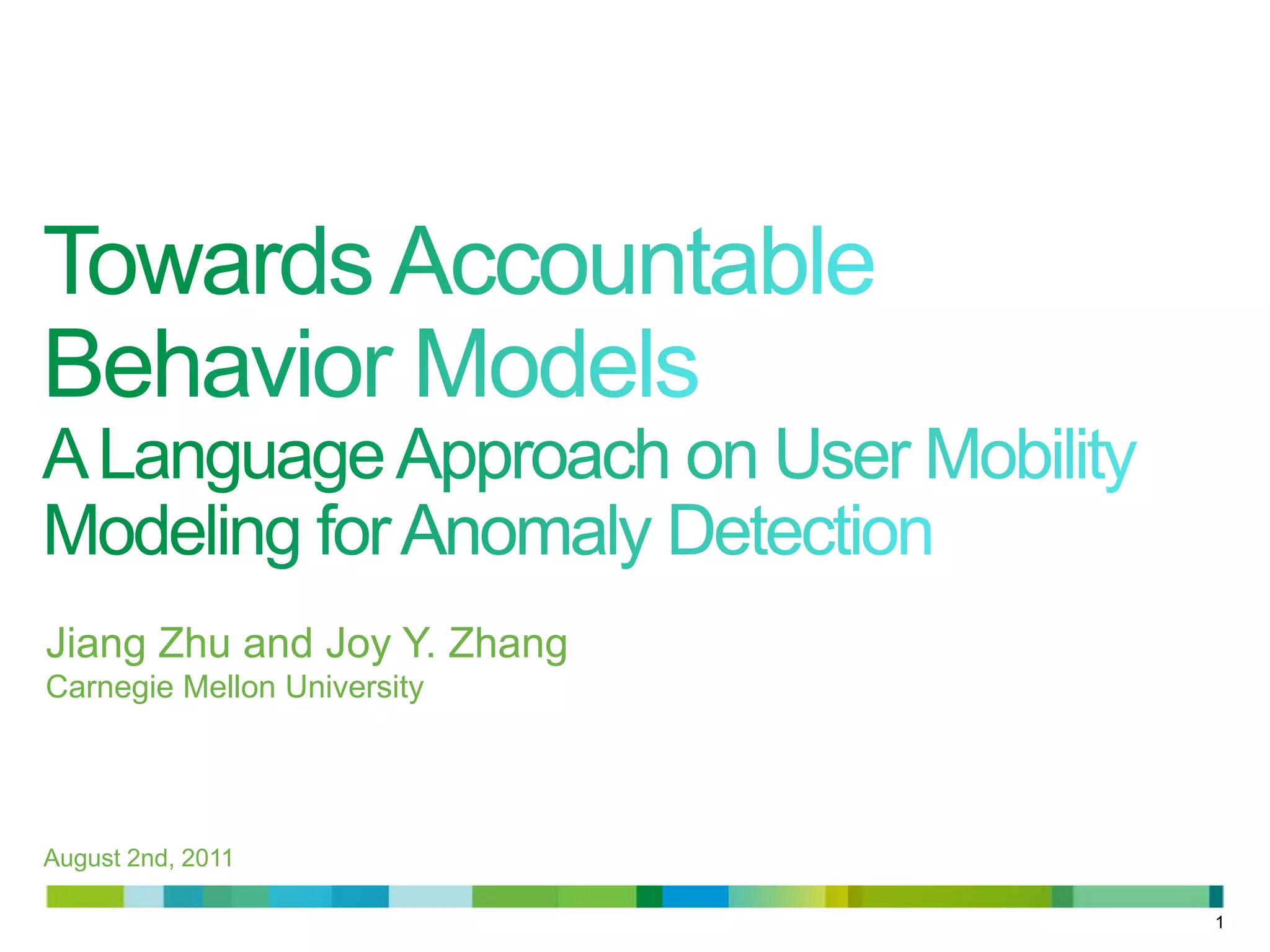 Towards Accountable Behavior Models

A Language Approach on User Mobility Modeling for Anomaly Detection

Jiang Zhu and Joy Y. Zhang
Carnegie Mellon University

August 2nd, 2011

1